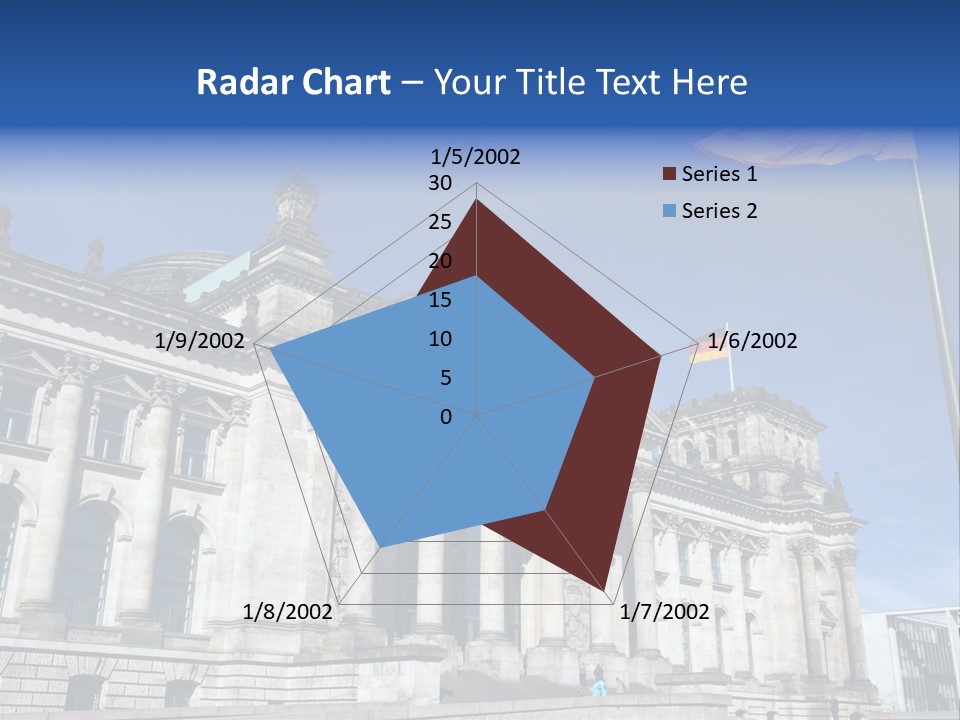 Radar Chart – Your Title Text Here

1/5/2002
30
25
20
15
10
5
0
1/6/2002
1/7/2002
1/8/2002
1/9/2002

Series 1
Series 2